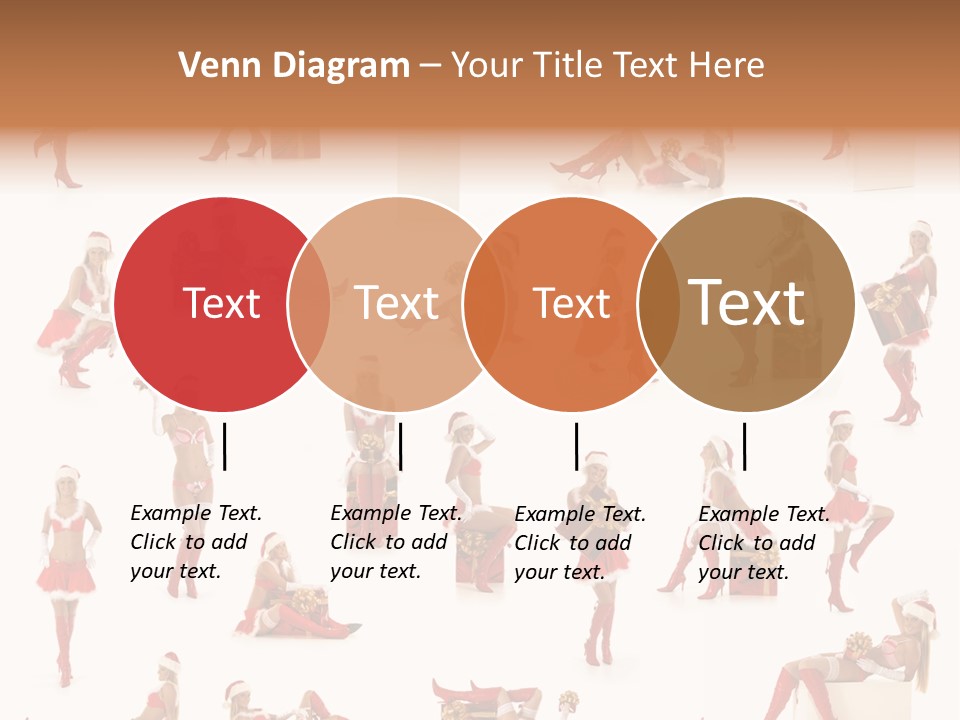 Venn Diagram – Your Title Text Here

Text

Text

Text

Text

Example Text. Click to add your text.

Example Text. Click to add your text.

Example Text. Click to add your text.

Example Text. Click to add your text.